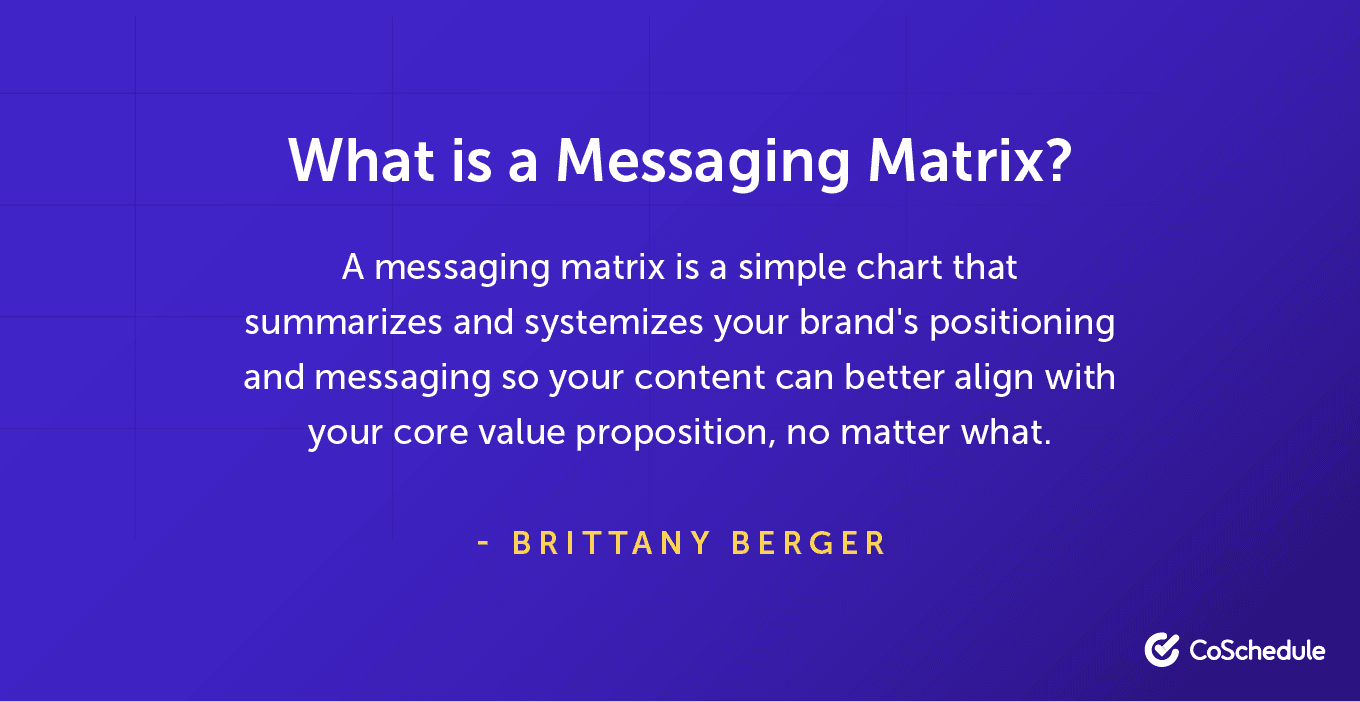 What is a Messaging Matrix?

A messaging matrix is a simple chart that summarizes and systemizes your brand's positioning and messaging so your content can better align with your core value proposition, no matter what.

- BRITTANY BERGER

CoSchedule